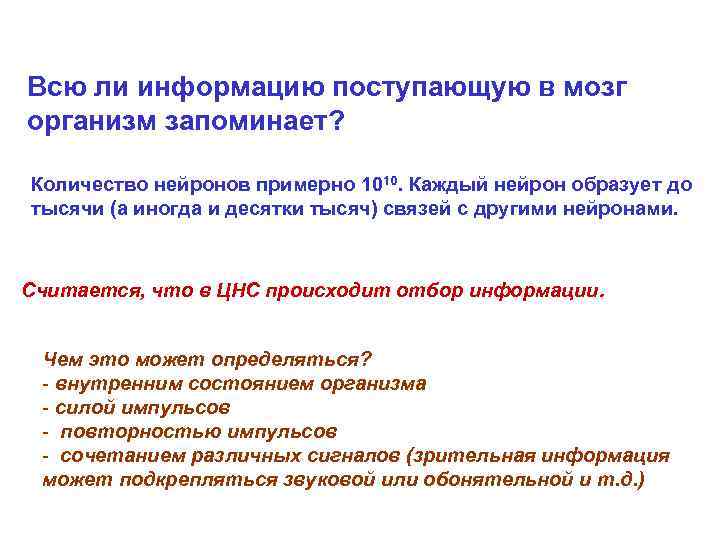 Всю ли информацию поступающую в мозг организм запоминает?

Количество нейронов примерно $10^{10}$. Каждый нейрон образует до тысячи (а иногда и десятки тысяч) связей с другими нейронами.

Считается, что в ЦНС происходит отбор информации.

Чем это может определяться?
- внутренним состоянием организма
- силой импульсов
- повторностью импульсов
- сочетанием различных сигналов (зрительная информация может подкрепляться звуковой или обонятельной и т.д.)